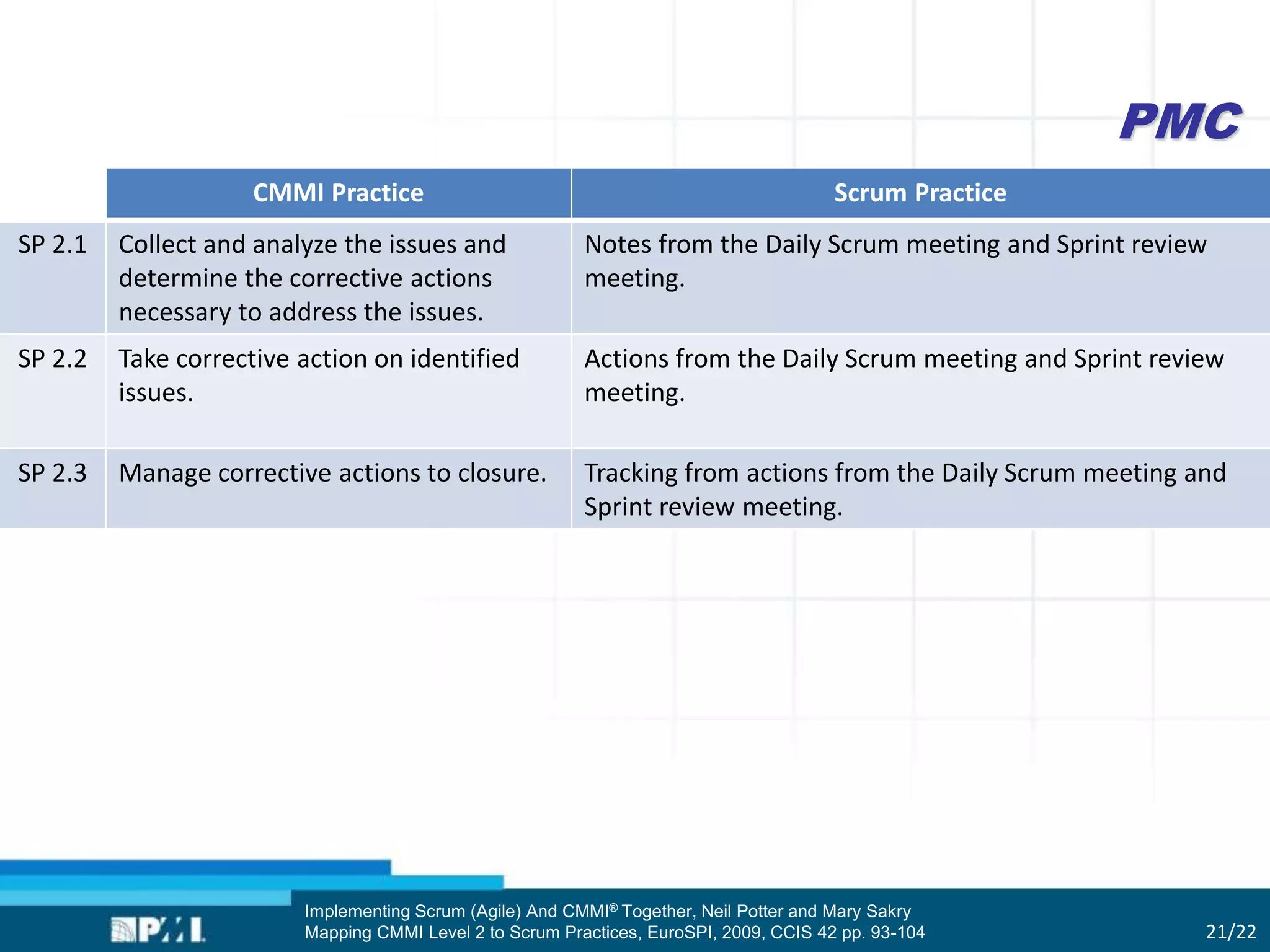 PMC

| | CMMI Practice | Scrum Practice |
|---|---|---|
| SP 2.1 | Collect and analyze the issues and determine the corrective actions necessary to address the issues. | Notes from the Daily Scrum meeting and Sprint review meeting. |
| SP 2.2 | Take corrective action on identified issues. | Actions from the Daily Scrum meeting and Sprint review meeting. |
| SP 2.3 | Manage corrective actions to closure. | Tracking from actions from the Daily Scrum meeting and Sprint review meeting. |

PMI

Implementing Scrum (Agile) And CMMI® Together, Neil Potter and Mary Sakry
Mapping CMMI Level 2 to Scrum Practices, EuroSPI, 2009, CCIS 42 pp. 93-104

21/22